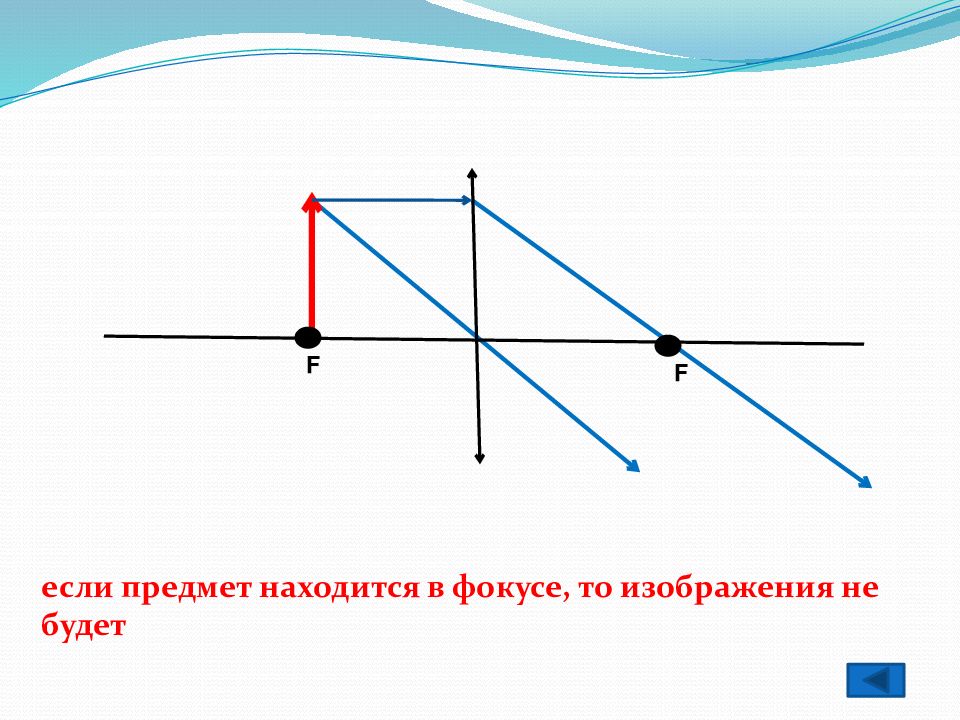 F

F

если предмет находится в фокусе, то изображения не будет